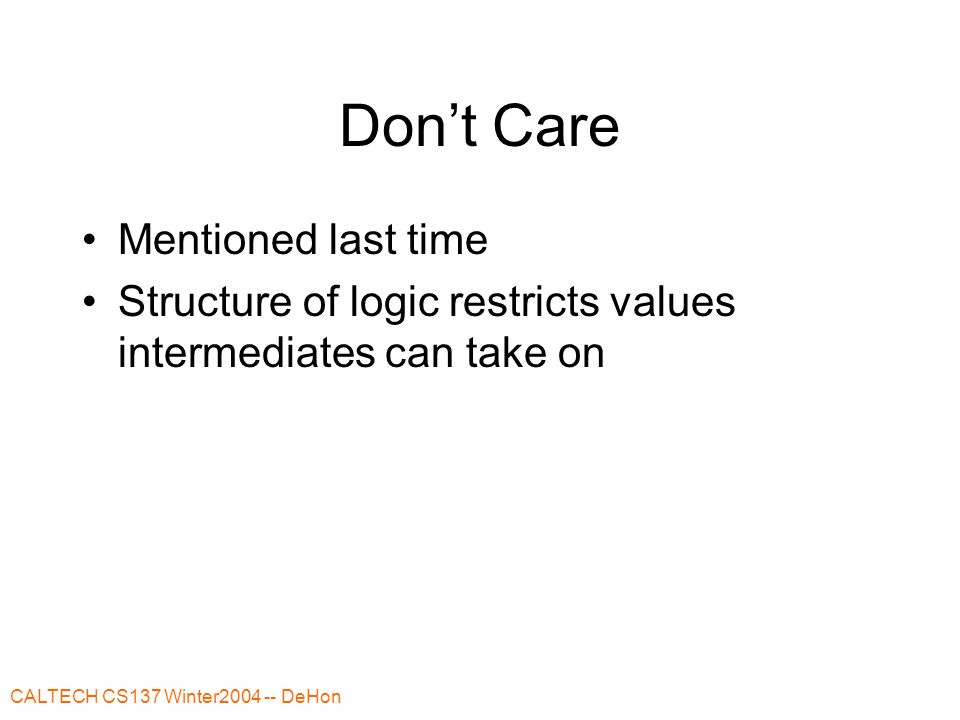 Don’t Care

• Mentioned last time
• Structure of logic restricts values intermediates can take on

CALTECH CS137 Winter2004 -- DeHon